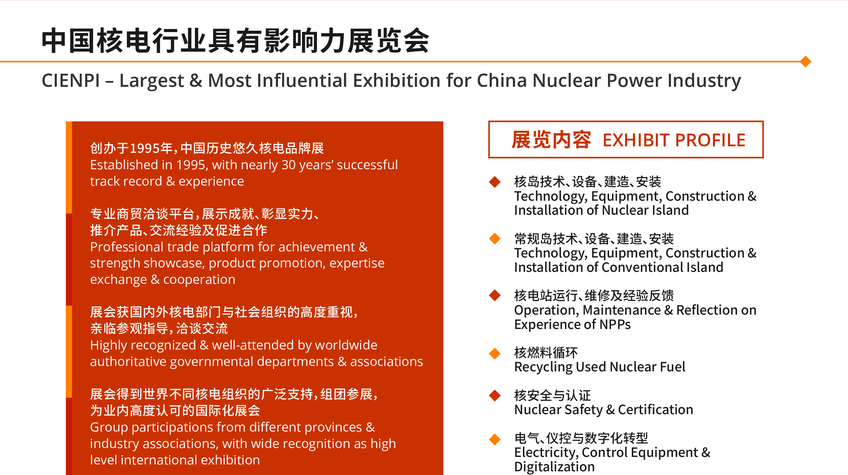 中国核电行业具有影响力展览会

CIENPI – Largest & Most Influential Exhibition for China Nuclear Power Industry

创办于1995年，中国历史悠久核电品牌展
Established in 1995, with nearly 30 years' successful track record & experience

专业商贸洽谈平台，展示成就、彰显实力、推介产品、交流经验及促进合作
Professional trade platform for achievement & strength showcase, product promotion, expertise exchange & cooperation

展会获国内外核电部门与社会组织的高度重视，亲临参观指导，洽谈交流
Highly recognized & well-attended by worldwide authoritative governmental departments & associations

展会得到世界不同核电组织的广泛支持，组团参展，为业内高度认可的国际化展会
Group participations from different provinces & industry associations, with wide recognition as high level international exhibition

展览内容 EXHIBIT PROFILE

核岛技术、设备、建造、安装
Technology, Equipment, Construction & Installation of Nuclear Island

常规岛技术、设备、建造、安装
Technology, Equipment, Construction & Installation of Conventional Island

核电站运行、维修及经验反馈
Operation, Maintenance & Reflection on Experience of NPPs

核燃料循环
Recycling Used Nuclear Fuel

核安全与认证
Nuclear Safety & Certification

电气、仪控与数字化转型
Electricity, Control Equipment & Digitalization